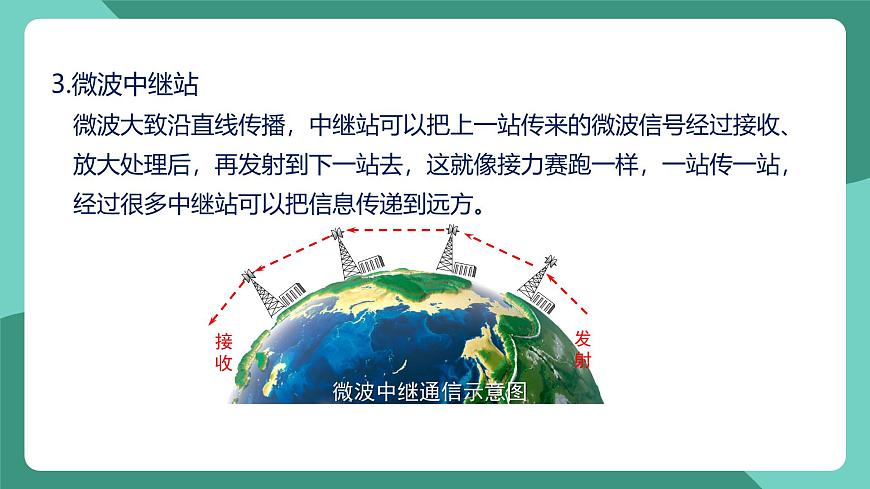 3.微波中继站

微波大致沿直线传播，中继站可以把上一站传来的微波信号经过接收、放大处理后，再发射到下一站去，这就像接力赛跑一样，一站传一站，经过很多中继站可以把信息传递到远方。

接收

发射

微波中继通信示意图